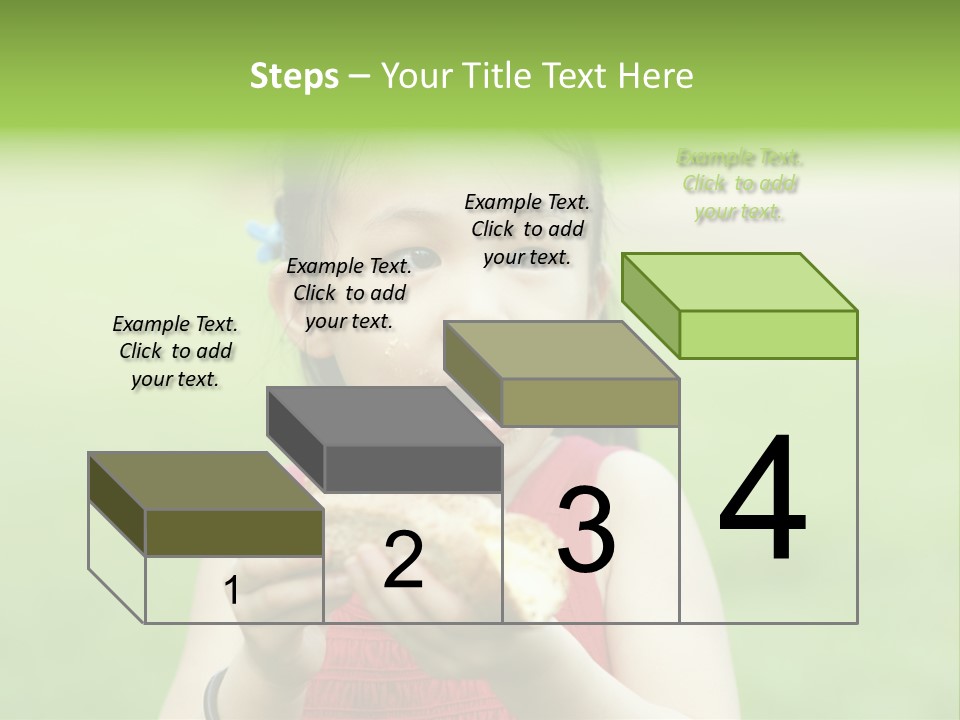 Steps – Your Title Text Here

Example Text. Click to add your text.

Example Text. Click to add your text.

Example Text. Click to add your text.

Example Text. Click to add your text.

1

2

3

4